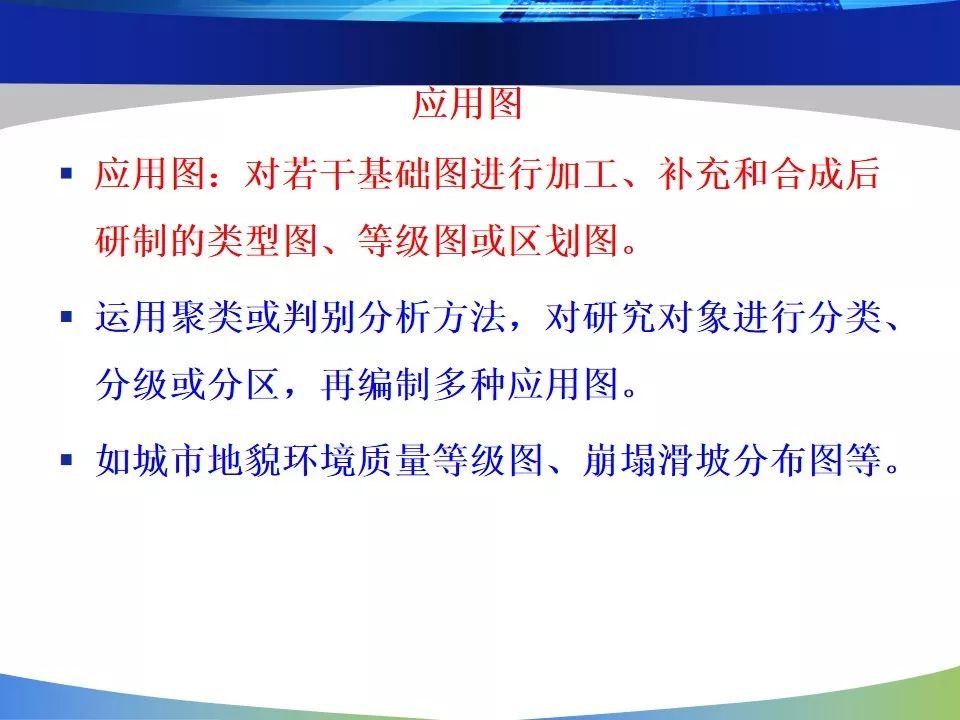 应用图

▪ 应用图：对若干基础图进行加工、补充和合成后研制的类型图、等级图或区划图。

▪ 运用聚类或判别分析方法，对研究对象进行分类、分级或分区，再编制多种应用图。

▪ 如城市地貌环境质量等级图、崩塌滑坡分布图等。